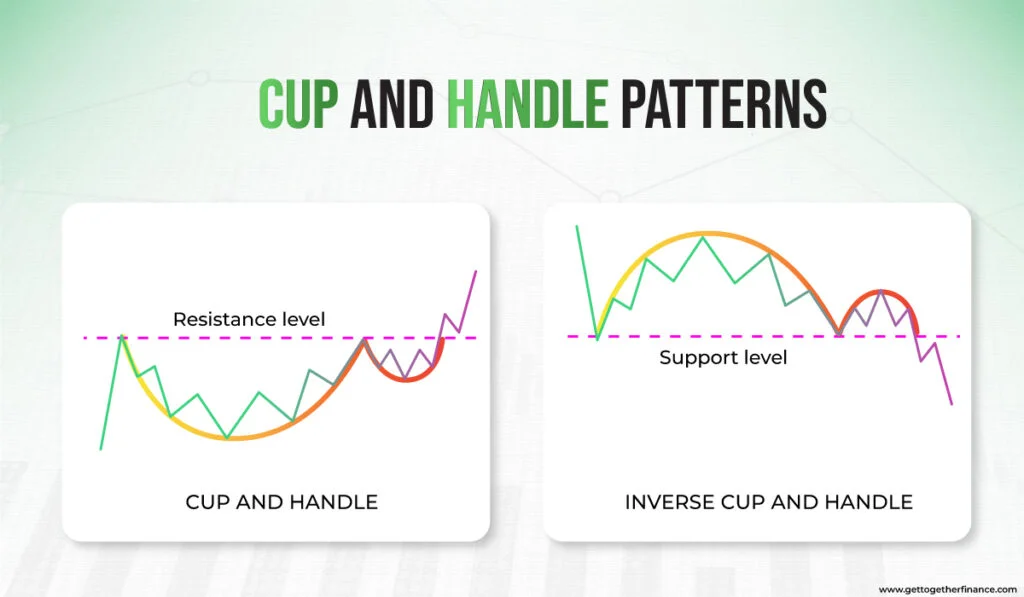 CUP AND HANDLE PATTERNS

Resistance level

CUP AND HANDLE

Support level

INVERSE CUP AND HANDLE

www.gettogetherfinance.com